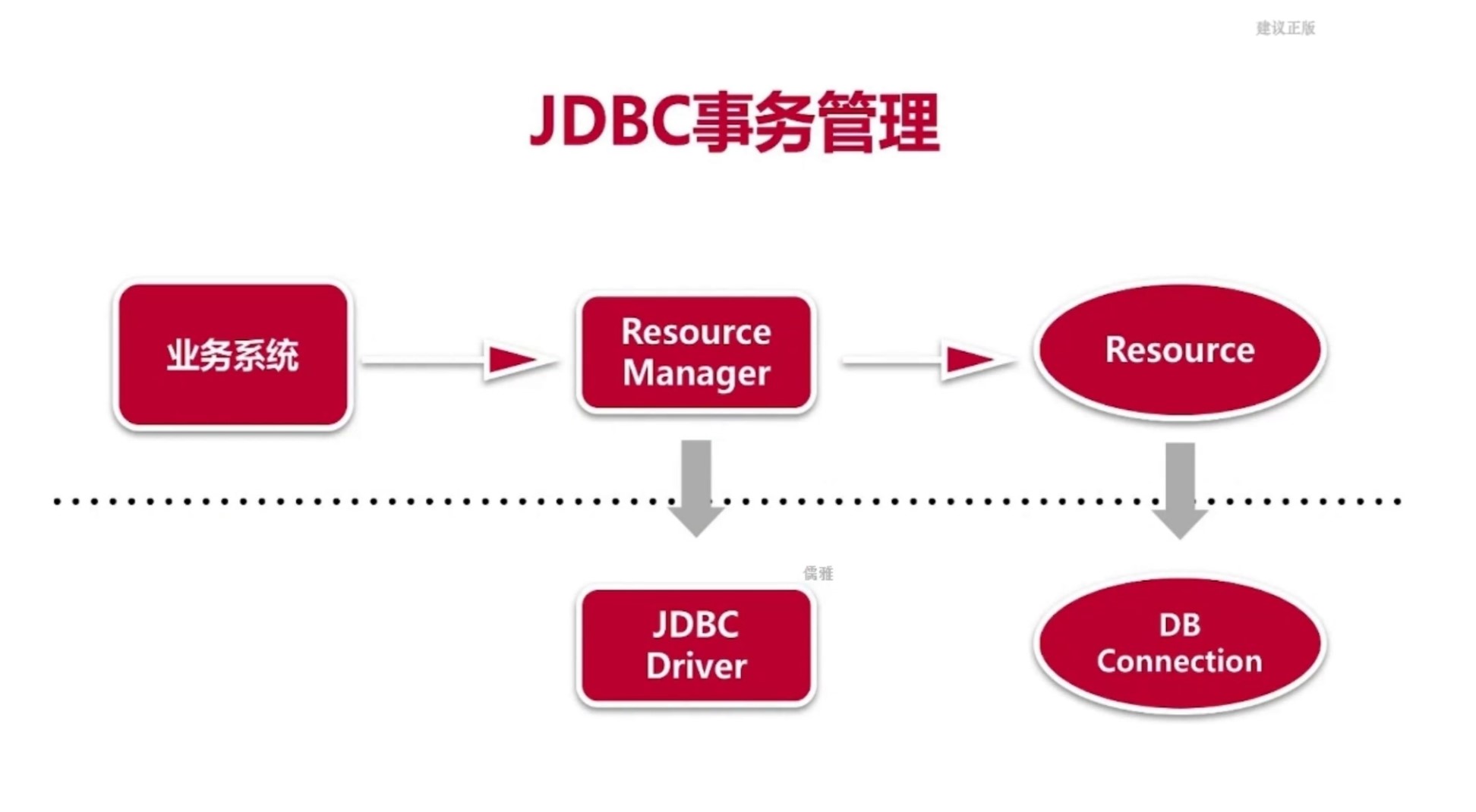 建议正版

JDBC事务管理

业务系统

Resource Manager

Resource

儒雅

JDBC Driver

DB Connection